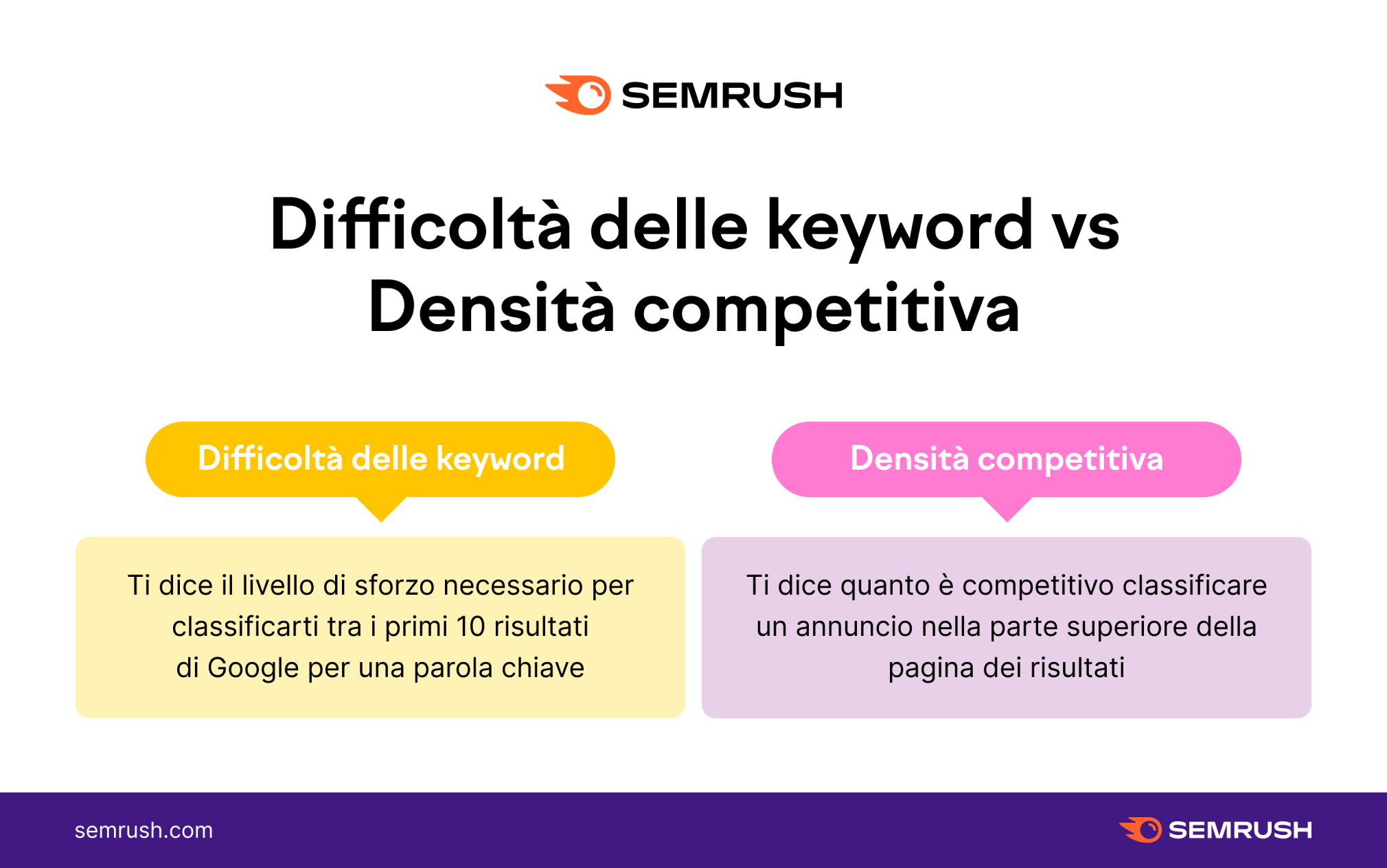 SEMRUSH

Difficoltà delle keyword vs Densità competitiva

Difficoltà delle keyword

Ti dice il livello di sforzo necessario per classificarti tra i primi 10 risultati di Google per una parola chiave

Densità competitiva

Ti dice quanto è competitivo classificare un annuncio nella parte superiore della pagina dei risultati

semrush.com

SEMRUSH